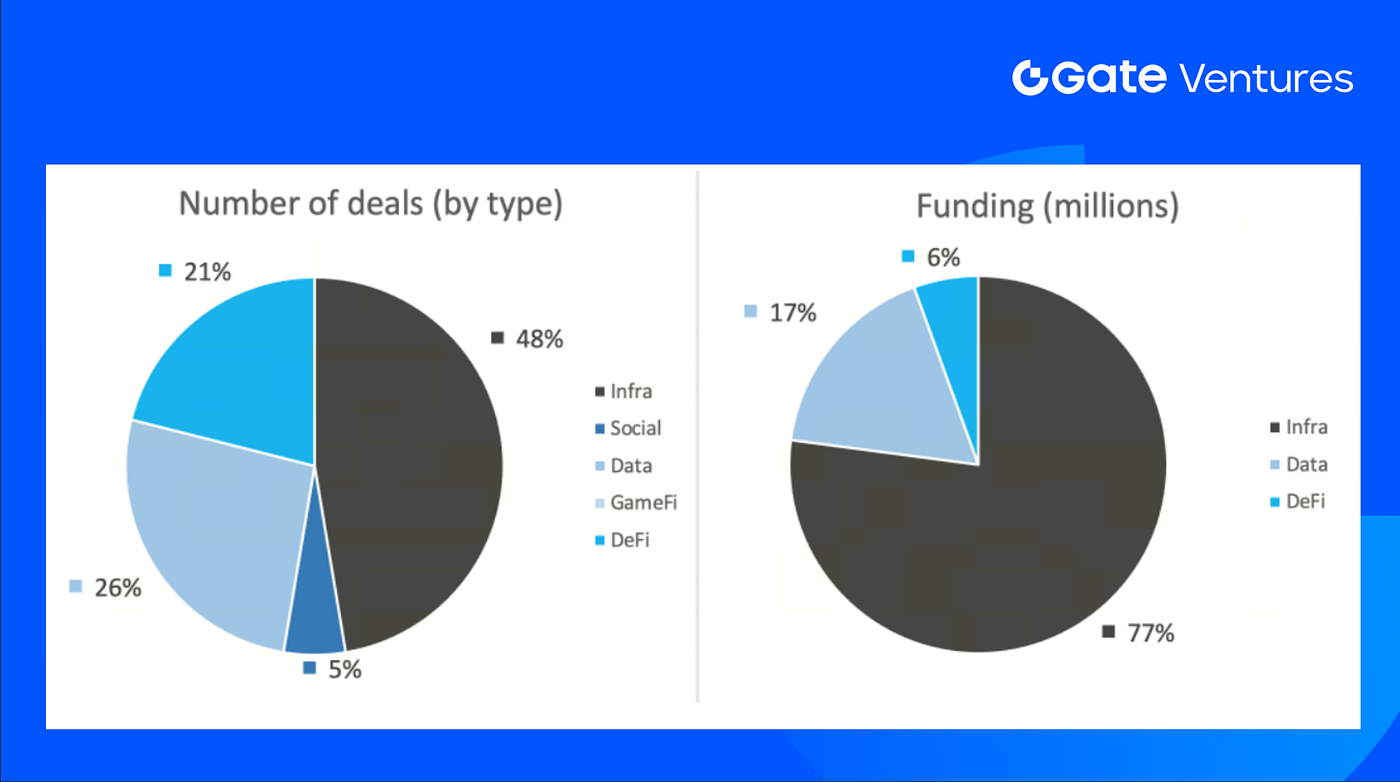 Gate Ventures

Number of deals (by type)

21%
48%
26%
5%

Infra
Social
Data
GameFi
DeFi

Funding (millions)

6%
17%
77%

Infra
Data
DeFi